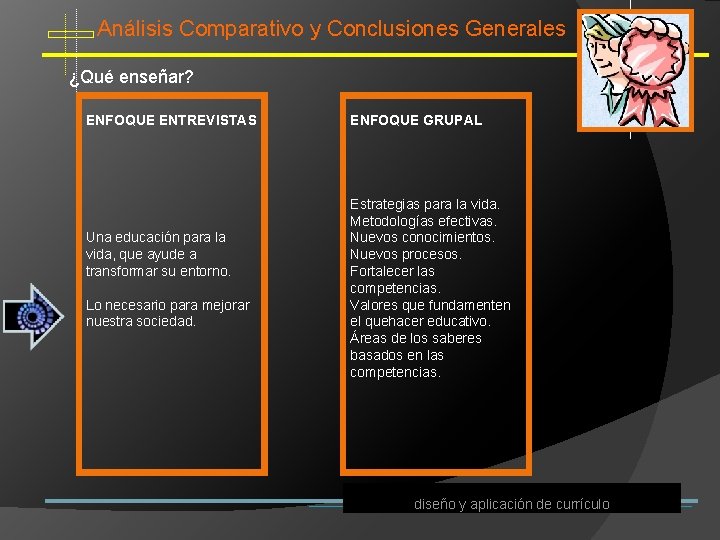 Análisis Comparativo y Conclusiones Generales

¿Qué enseñar?

ENFOQUE ENTREVISTAS

Una educación para la vida, que ayude a transformar su entorno.

Lo necesario para mejorar nuestra sociedad.

ENFOQUE GRUPAL

Estrategias para la vida.
Metodologías efectivas.
Nuevos conocimientos.
Nuevos procesos.
Fortalecer las competencias.
Valores que fundamenten el quehacer educativo.
Áreas de los saberes basados en las competencias.

diseño y aplicación de currículo